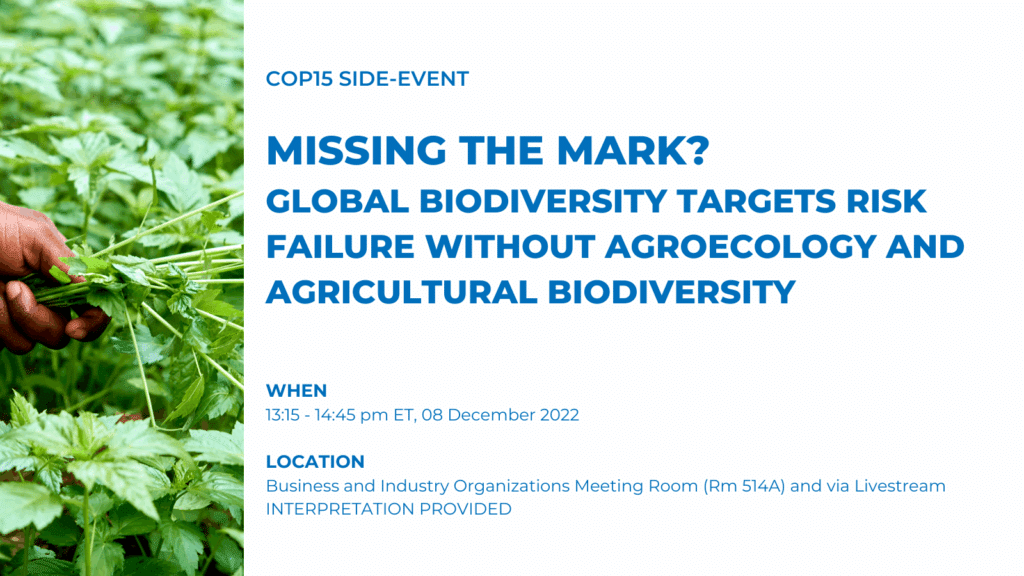 COP15 SIDE-EVENT

MISSING THE MARK?
GLOBAL BIODIVERSITY TARGETS RISK FAILURE WITHOUT AGROECOLOGY AND AGRICULTURAL BIODIVERSITY

WHEN
13:15 - 14:45 pm ET, 08 December 2022

LOCATION
Business and Industry Organizations Meeting Room (Rm 514A) and via Livestream
INTERPRETATION PROVIDED